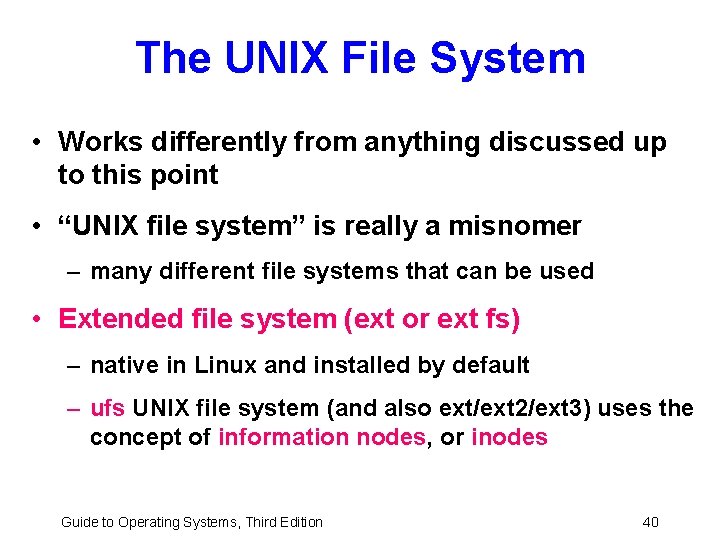 The UNIX File System

• Works differently from anything discussed up to this point

• “UNIX file system” is really a misnomer

– many different file systems that can be used

• Extended file system (ext or ext fs)

– native in Linux and installed by default

– ufs UNIX file system (and also ext/ext2/ext3) uses the concept of information nodes, or inodes

Guide to Operating Systems, Third Edition

40